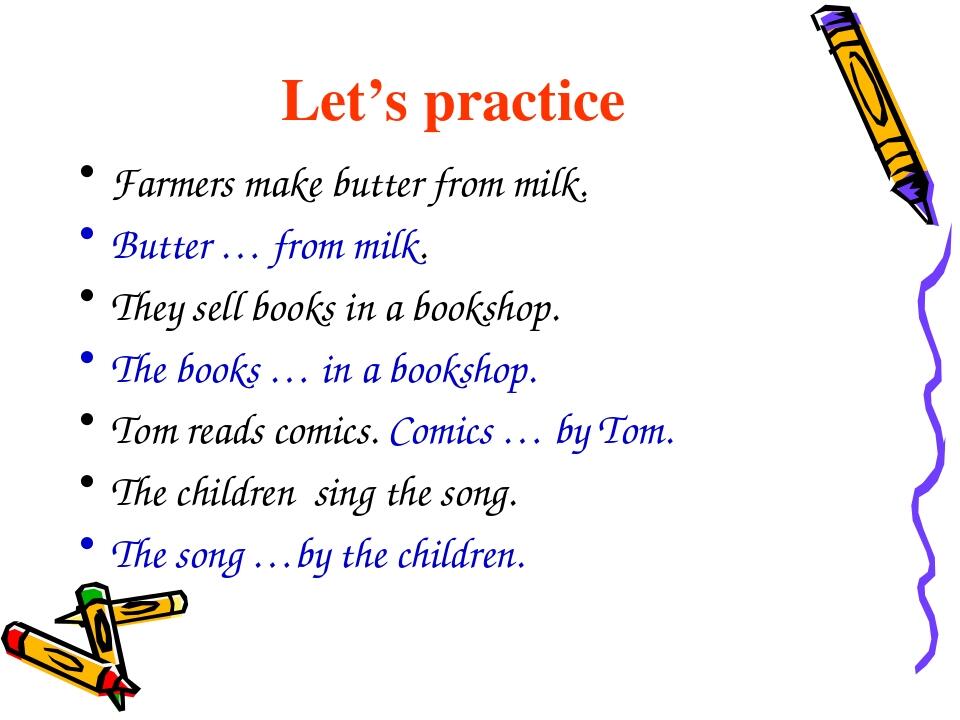 Let’s practice

• Farmers make butter from milk.
• Butter … from milk.
• They sell books in a bookshop.
• The books … in a bookshop.
• Tom reads comics. Comics … by Tom.
• The children sing the song.
• The song …by the children.